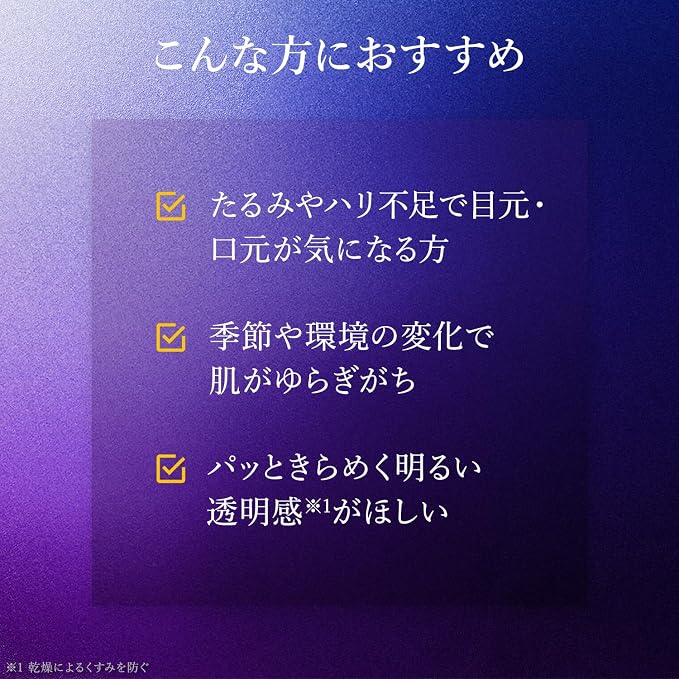 こんな方におすすめ

たるみやハリ不足で目元・口元が気になる方

季節や環境の変化で肌がゆらぎがち

パッときらめく明るい透明感※1がほしい

※1 乾燥によるくすみを防ぐ